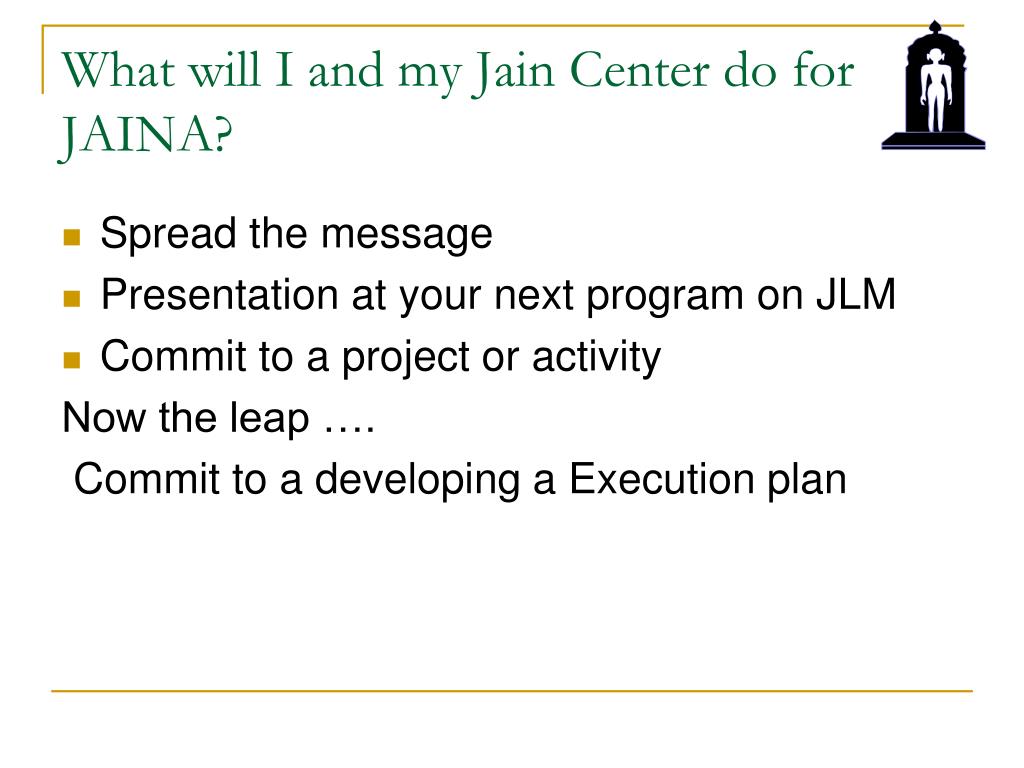 What will I and my Jain Center do for JAINA?

- Spread the message
- Presentation at your next program on JLM
- Commit to a project or activity

Now the leap ….

Commit to a developing a Execution plan